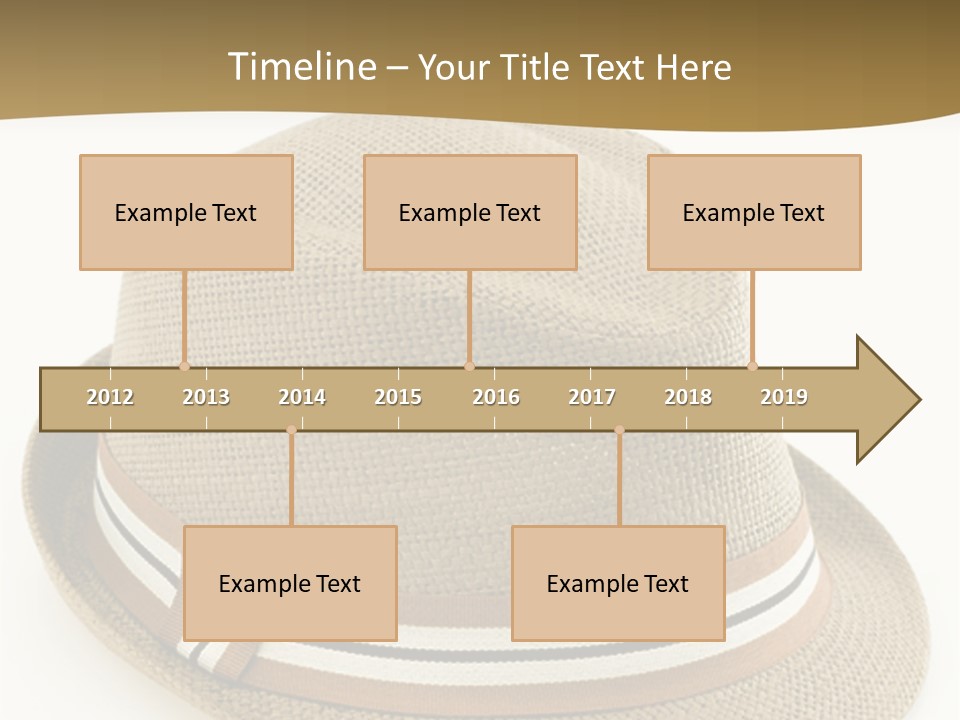 Timeline – Your Title Text Here

Example Text

Example Text

Example Text

2012 2013 2014 2015 2016 2017 2018 2019

Example Text

Example Text